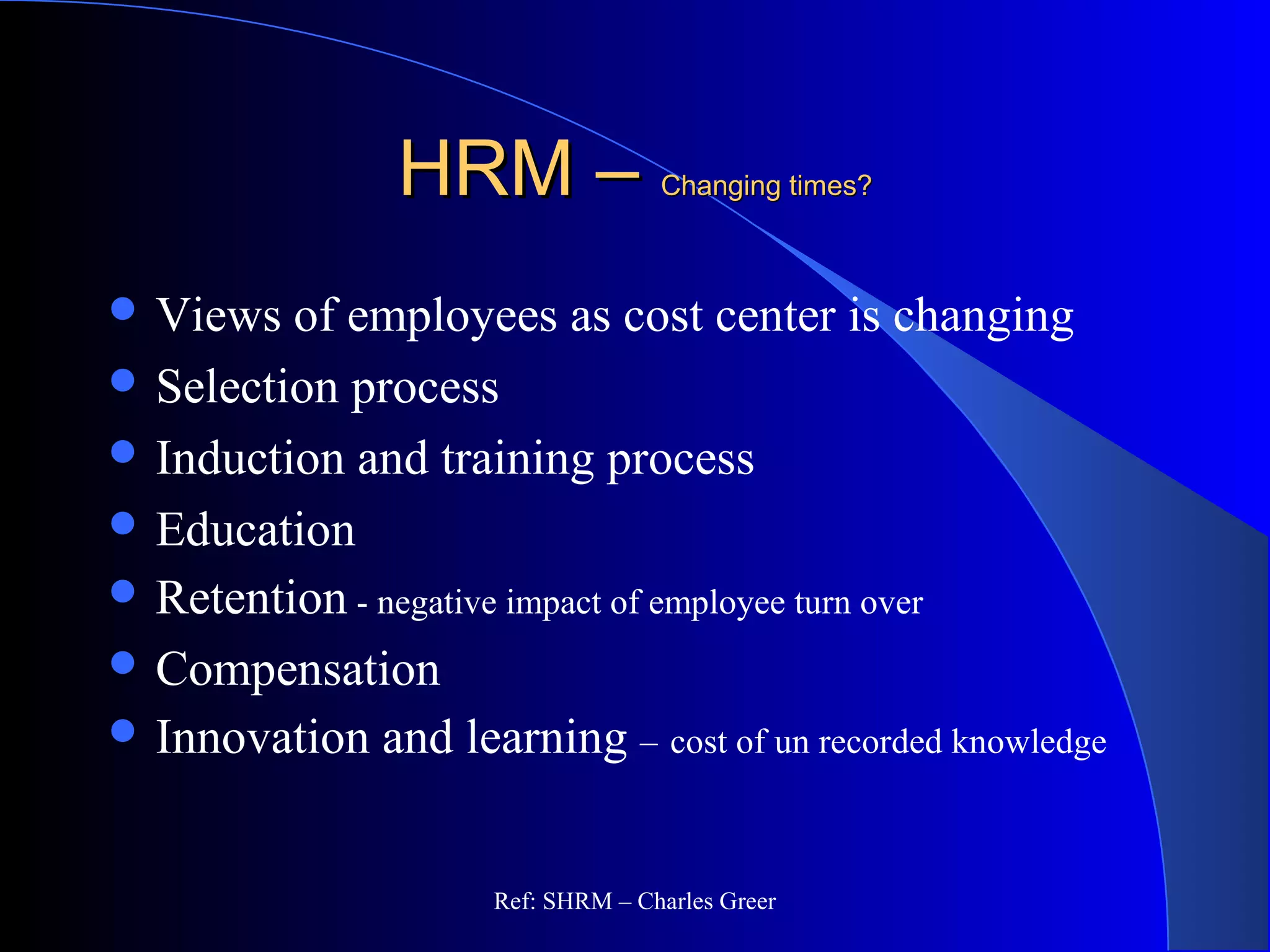 HRM – Changing times?

- Views of employees as cost center is changing
- Selection process
- Induction and training process
- Education
- Retention - negative impact of employee turn over
- Compensation
- Innovation and learning – cost of un recorded knowledge

Ref: SHRM – Charles Greer